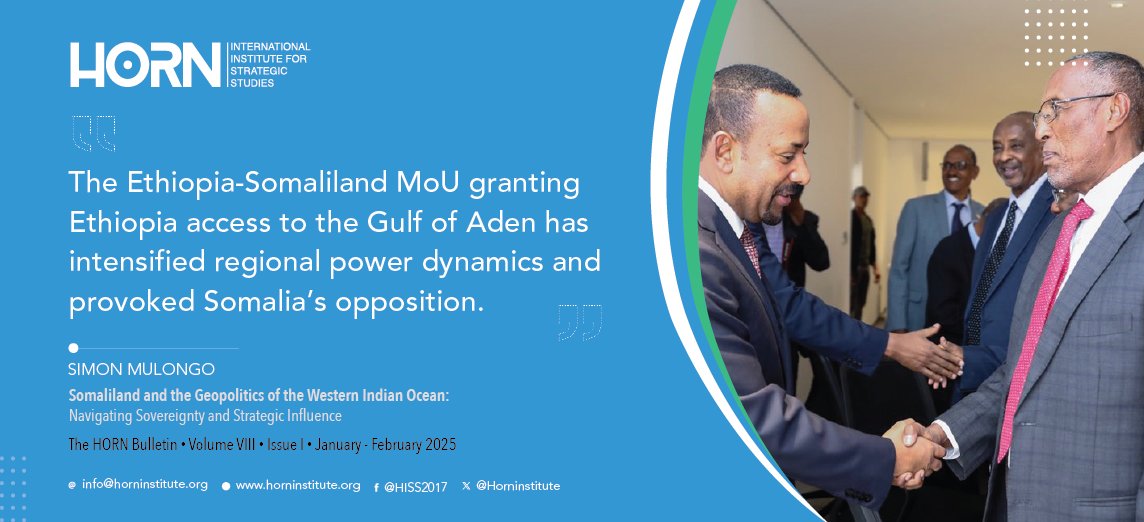 HORN INTERNATIONAL INSTITUTE FOR STRATEGIC STUDIES

The Ethiopia-Somaliland MoU granting Ethiopia access to the Gulf of Aden has intensified regional power dynamics and provoked Somalia's opposition.

SIMON MULONGO

Somaliland and the Geopolitics of the Western Indian Ocean: Navigating Sovereignty and Strategic Influence

The HORN Bulletin • Volume VIII • Issue I • January - February 2025

info@horninstitute.org www.horninstitute.org @HISS2017 @Horninstitute